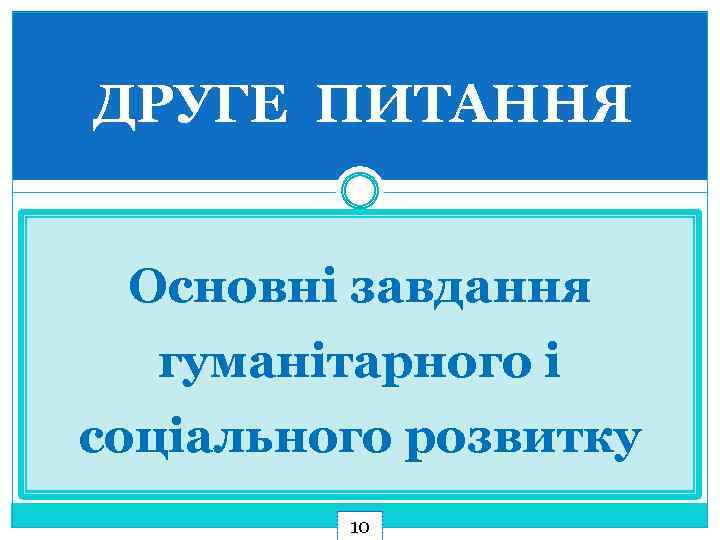 ДРУГЕ ПИТАННЯ

Основні завдання гуманітарного і соціального розвитку

10